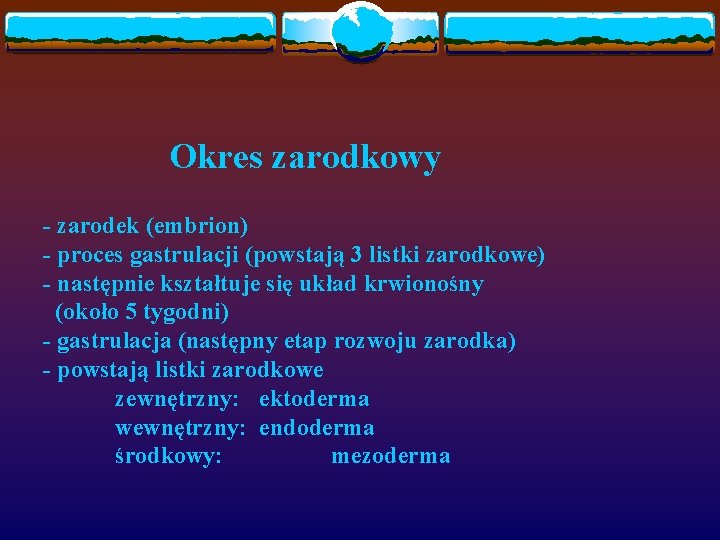 Okres zarodkowy

- zarodek (embrion)
- proces gastrulacji (powstają 3 listki zarodkowe)
- następnie kształtuje się układ krwionośny (około 5 tygodni)
- gastrulacja (następny etap rozwoju zarodka)
- powstają listki zarodkowe
zewnętrzny: ektoderma
wewnętrzny: endoderma
środkowy: mezoderma